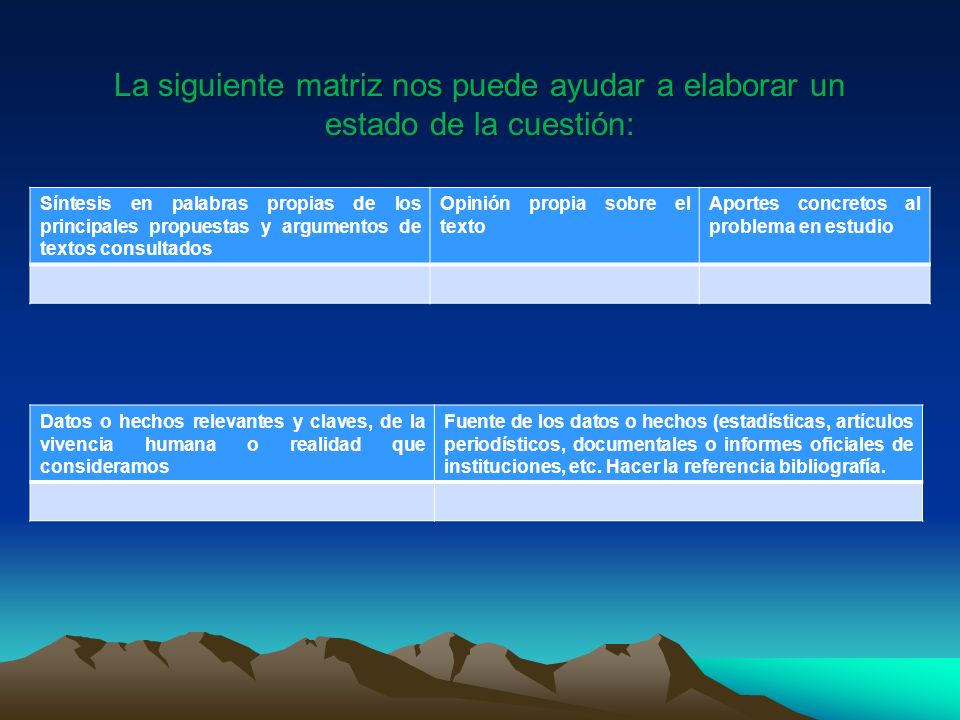 La siguiente matriz nos puede ayudar a elaborar un estado de la cuestión:

| Síntesis en palabras propias de los principales propuestas y argumentos de textos consultados | Opinión propia sobre el texto | Aportes concretos al problema en estudio |
|---|---|---|
| | | |

| Datos o hechos relevantes y claves, de la vivencia humana o realidad que consideramos | Fuente de los datos o hechos (estadísticas, artículos periodísticos, documentales o informes oficiales de instituciones, etc. Hacer la referencia bibliografía. |
|---|---|
| | |